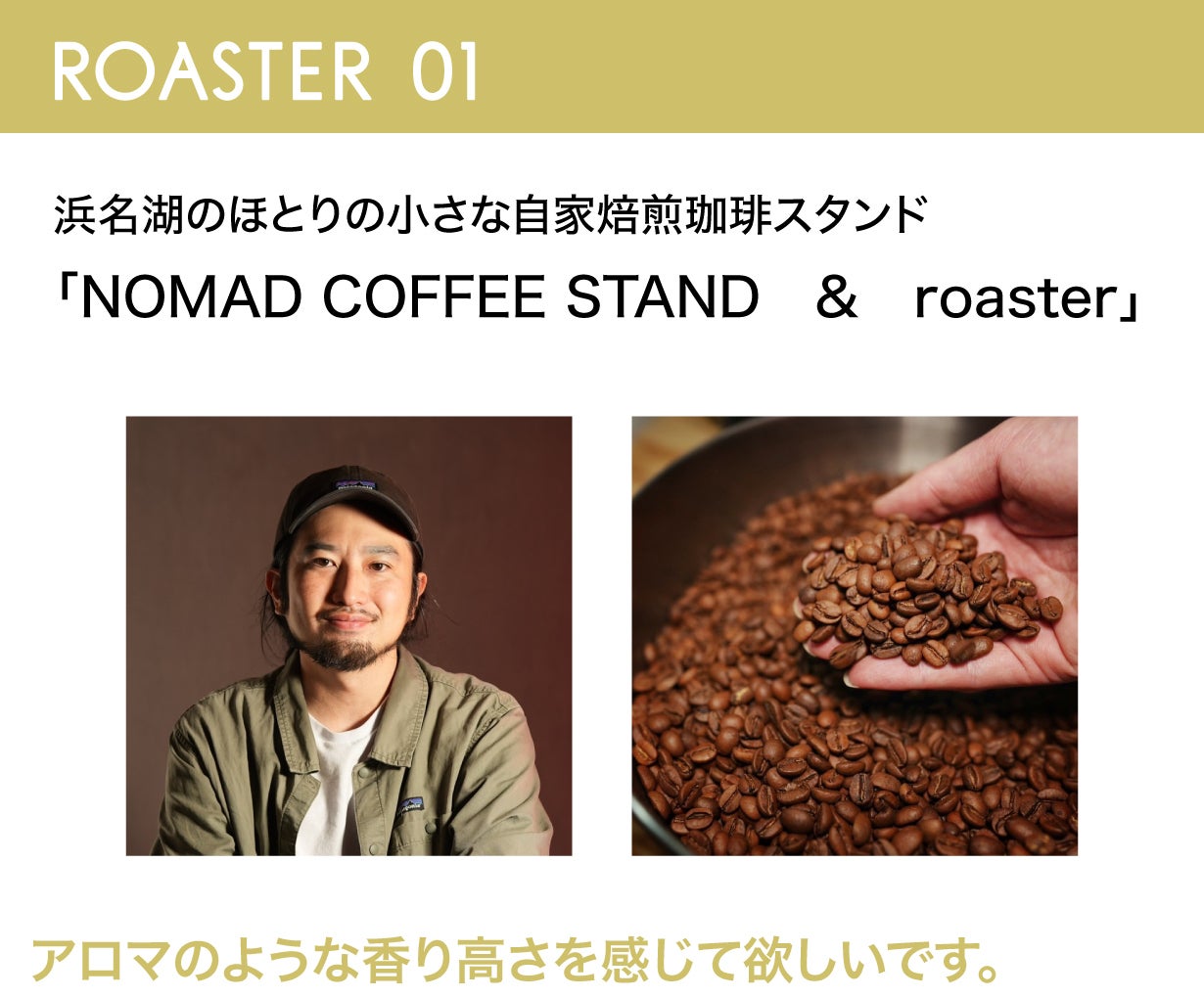 ROASTER 01

浜名湖のほとりの小さな自家焙煎珈琲スタンド
「NOMAD COFFEE STAND ＆ roaster」

アロマのような香り高さを感じて欲しいです。